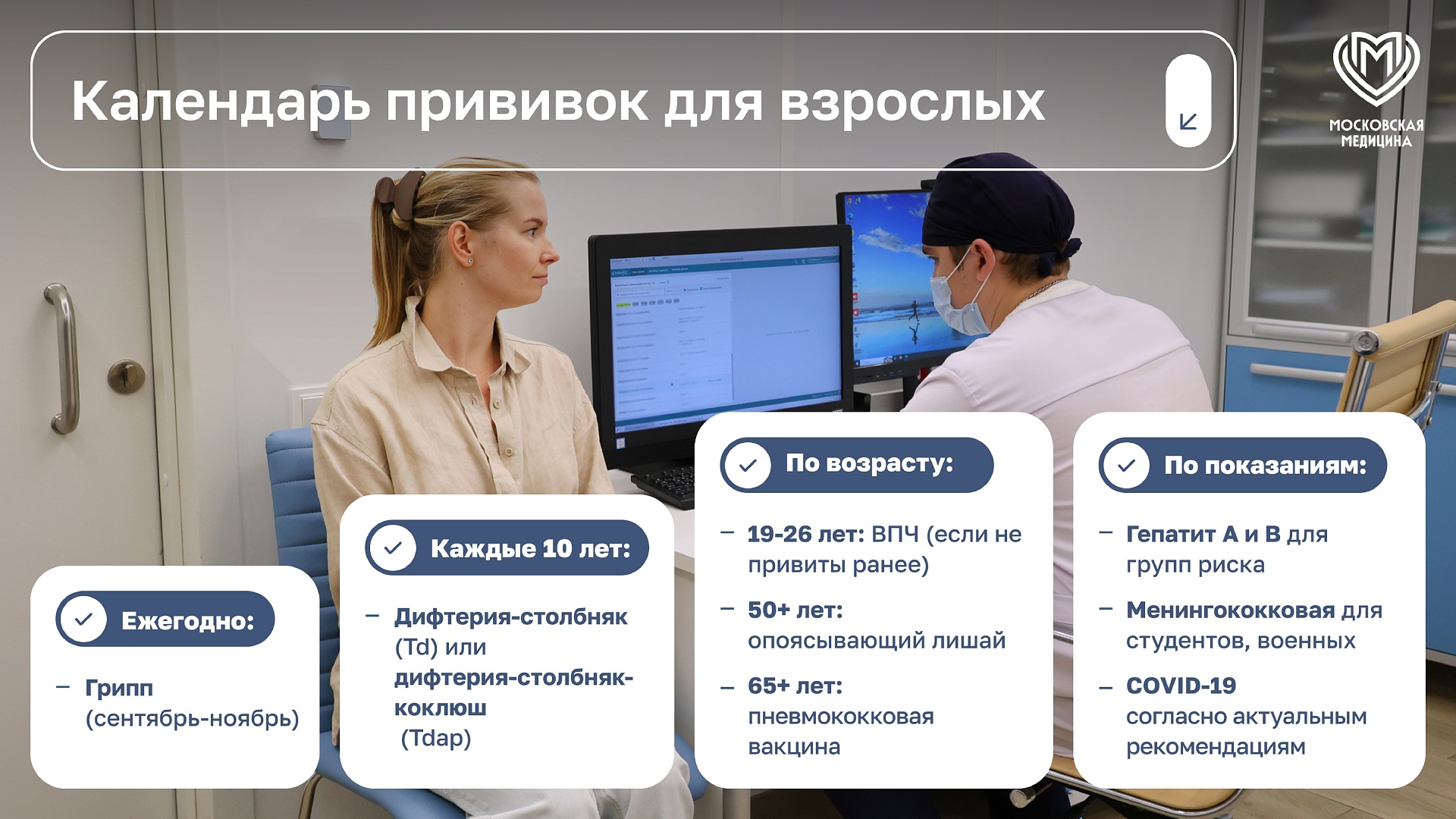 Календарь прививок для взрослых

МОСКОВСКАЯ МЕДИЦИНА

Ежегодно:

– Грипп (сентябрь-ноябрь)

Каждые 10 лет:

– Дифтерия-столбняк (Td) или дифтерия-столбняк-коклюш (Tdap)

По возрасту:

– 19-26 лет: ВПЧ (если не привиты ранее)

– 50+ лет: опоясывающий лишай

– 65+ лет: пневмококковая вакцина

По показаниям:

– Гепатит А и В для групп риска

– Менингококковая для студентов, военных

– COVID-19 согласно актуальным рекомендациям